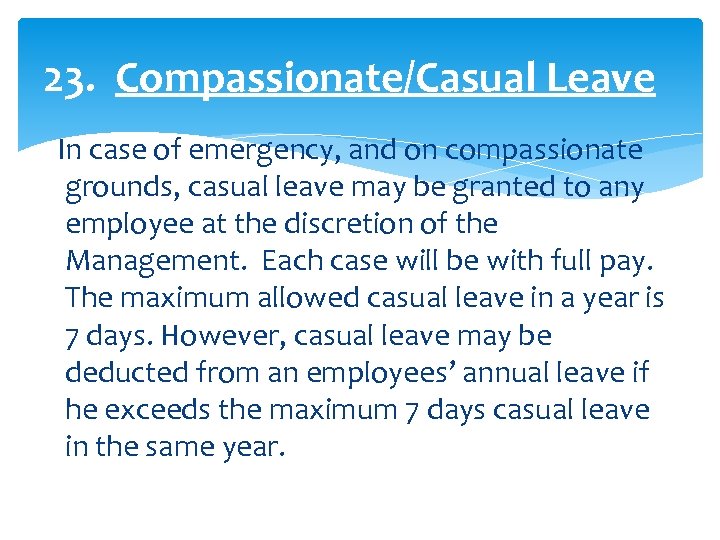 23. Compassionate/Casual Leave

In case of emergency, and on compassionate grounds, casual leave may be granted to any employee at the discretion of the Management. Each case will be with full pay. The maximum allowed casual leave in a year is 7 days. However, casual leave may be deducted from an employees’ annual leave if he exceeds the maximum 7 days casual leave in the same year.